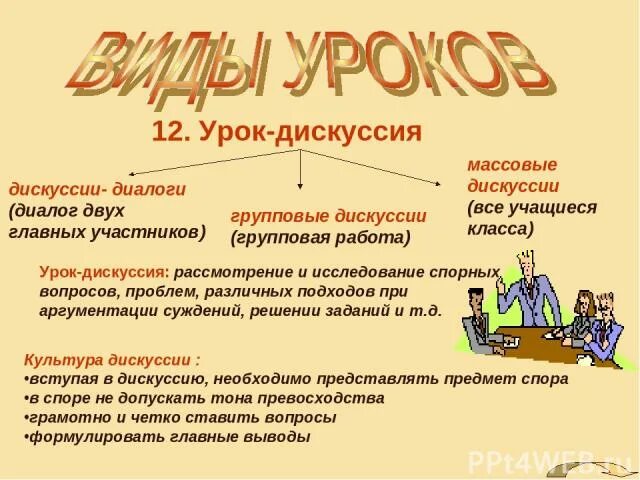 ВИДЫ УРОКОВ

12. Урок-дискуссия

дискуссии- диалоги (диалог двух главных участников)

групповые дискуссии (групповая работа)

массовые дискуссии (все учащиеся класса)

Урок-дискуссия: рассмотрение и исследование спорных вопросов, проблем, различных подходов при аргументации суждений, решении заданий и т.д.

Культура дискуссии :
•вступая в дискуссию, необходимо представлять предмет спора
•в споре не допускать тона превосходства
•грамотно и четко ставить вопросы
•формулировать главные выводы

PPt4WEB.ru